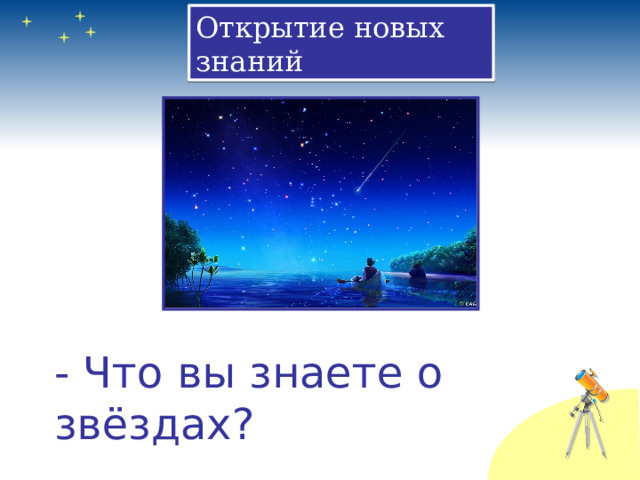 Открытие новых знаний

- Что вы знаете о звёздах?